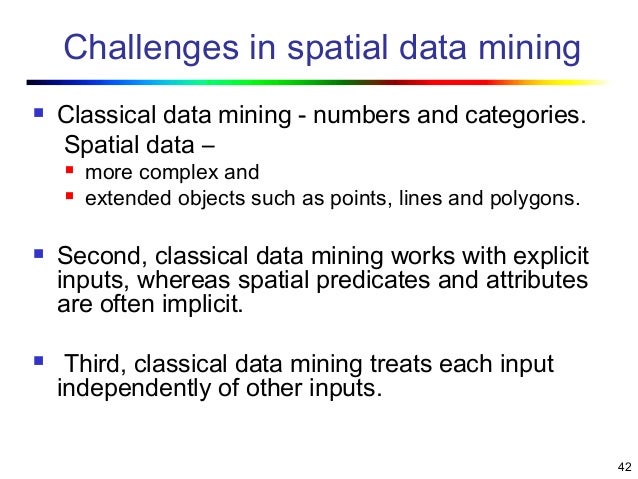 Challenges in spatial data mining

- Classical data mining - numbers and categories. Spatial data –
  - more complex and
  - extended objects such as points, lines and polygons.

- Second, classical data mining works with explicit inputs, whereas spatial predicates and attributes are often implicit.

- Third, classical data mining treats each input independently of other inputs.

42